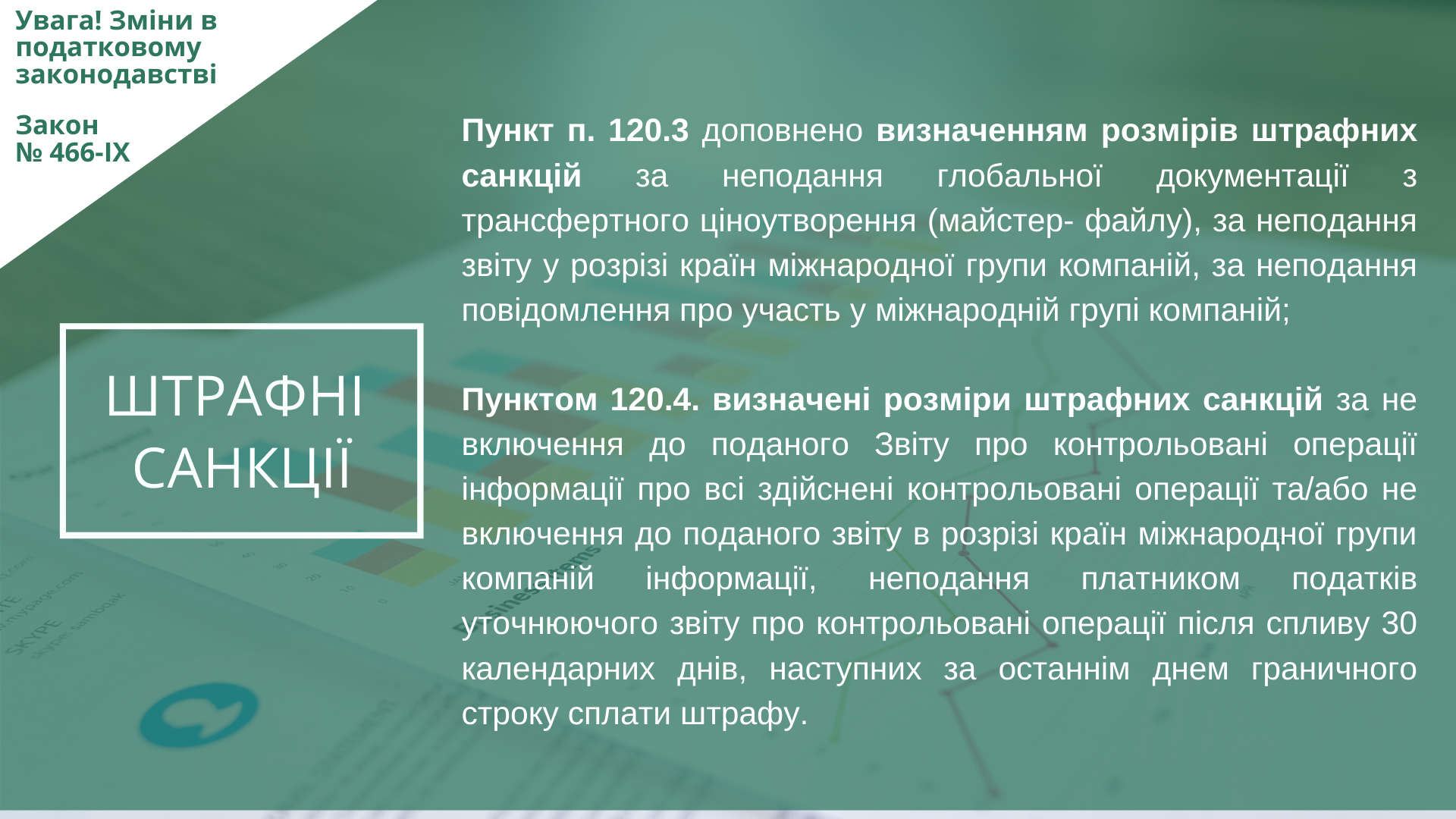 Увага! Зміни в податковому законодавстві

Закон
№ 466-IX

ШТРАФНІ САНКЦІЇ

Пункт п. 120.3 доповнено визначенням розмірів штрафних санкцій за неподання глобальної документації з трансфертного ціноутворення (майстер- файлу), за неподання звіту у розрізі країн міжнародної групи компаній, за неподання повідомлення про участь у міжнародній групі компаній;

Пунктом 120.4. визначені розміри штрафних санкцій за не включення до поданого Звіту про контрольовані операції інформації про всі здійснені контрольовані операції та/або не включення до поданого звіту в розрізі країн міжнародної групи компаній інформації, неподання платником податків уточнюючого звіту про контрольовані операції після спливу 30 календарних днів, наступних за останнім днем граничного строку сплати штрафу.